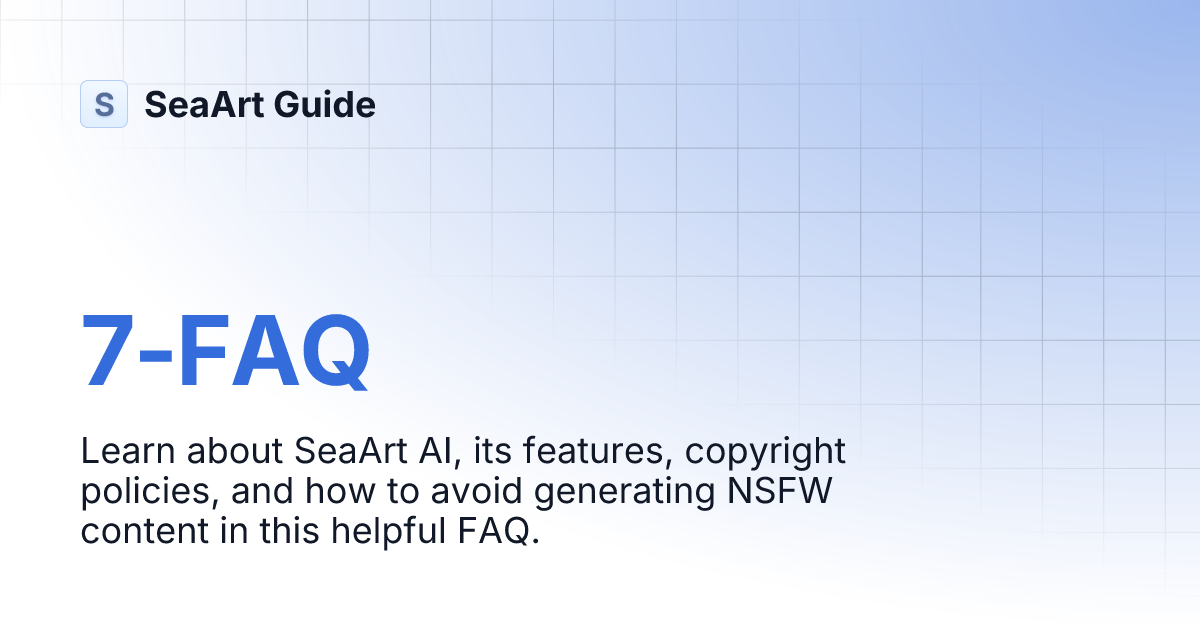 S SeaArt Guide

7-FAQ

Learn about SeaArt AI, its features, copyright policies, and how to avoid generating NSFW content in this helpful FAQ.